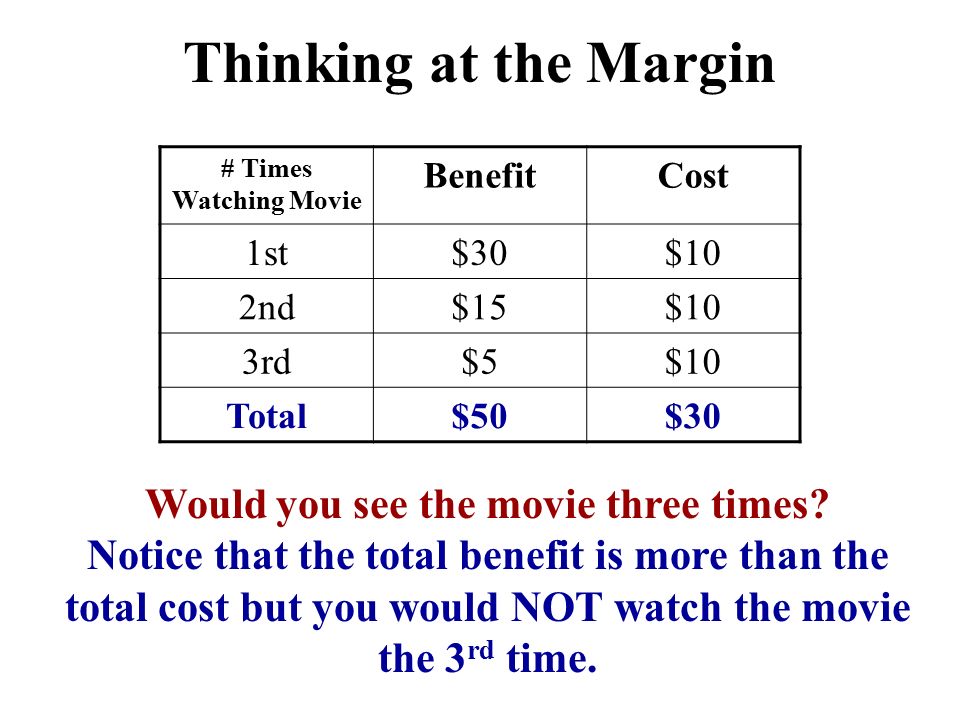 Thinking at the Margin

| # Times Watching Movie | Benefit | Cost |
|---|---|---|
| 1st | \$30 | \$10 |
| 2nd | \$15 | \$10 |
| 3rd | \$5 | \$10 |
| Total | \$50 | \$30 |

Would you see the movie three times?
Notice that the total benefit is more than the total cost but you would NOT watch the movie the 3$^{rd}$ time.